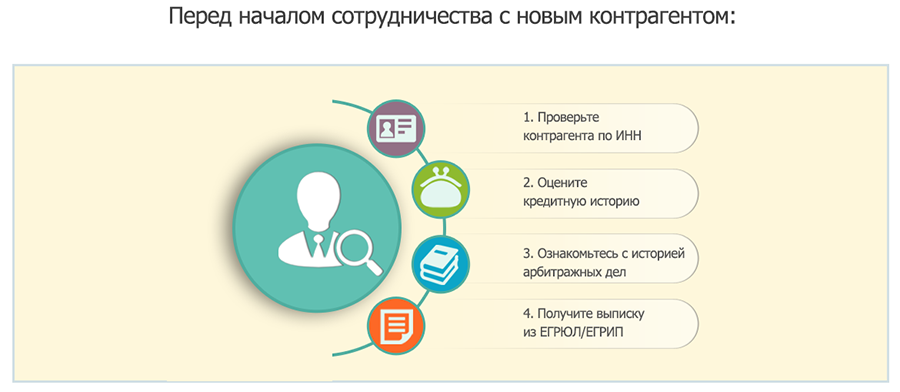 Перед началом сотрудничества с новым контрагентом:

1. Проверьте контрагента по ИНН

2. Оцените кредитную историю

3. Ознакомьтесь с историей арбитражных дел

4. Получите выписку из ЕГРЮЛ/ЕГРИП